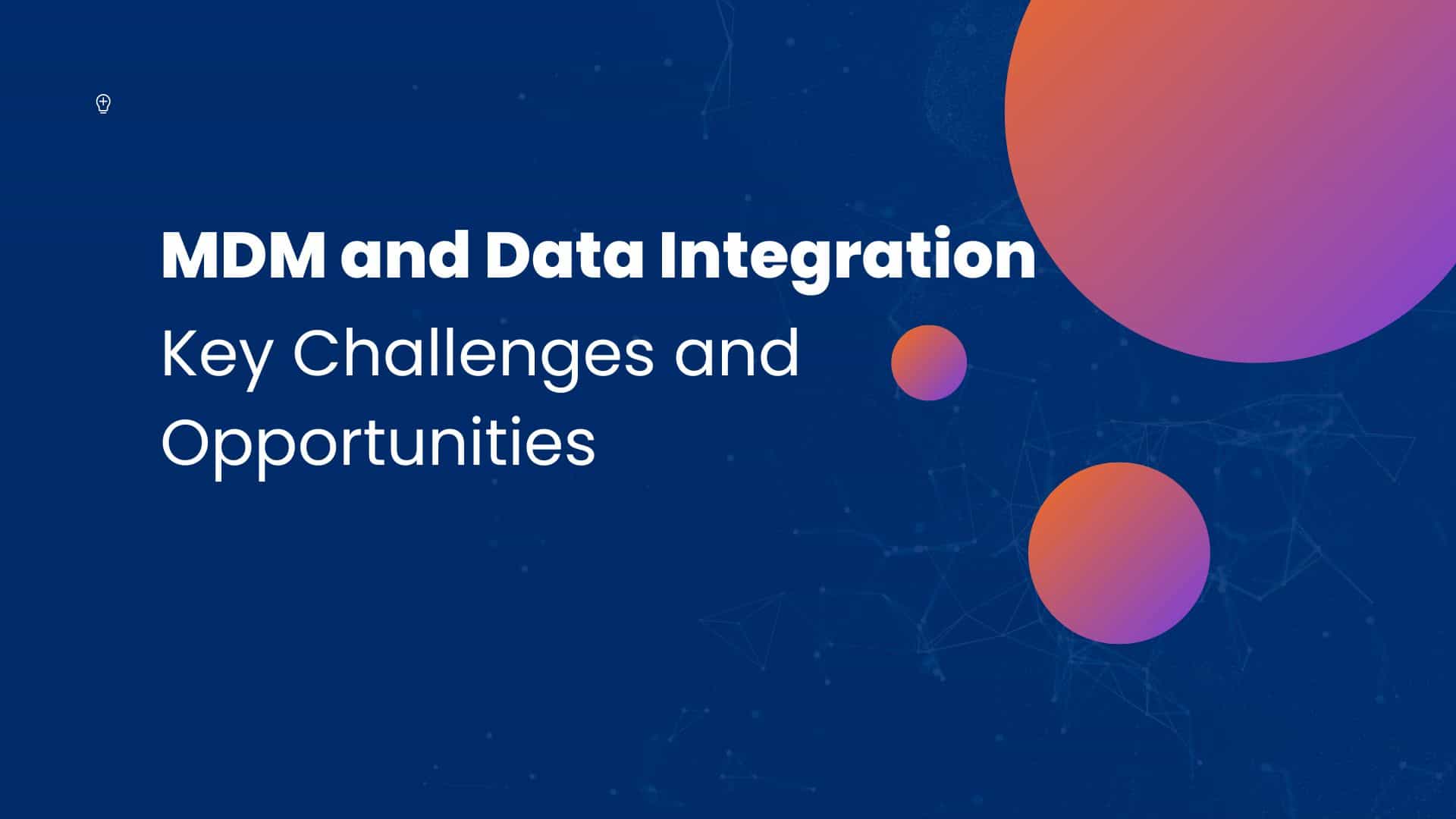 MDM and Data Integration

Key Challenges and Opportunities